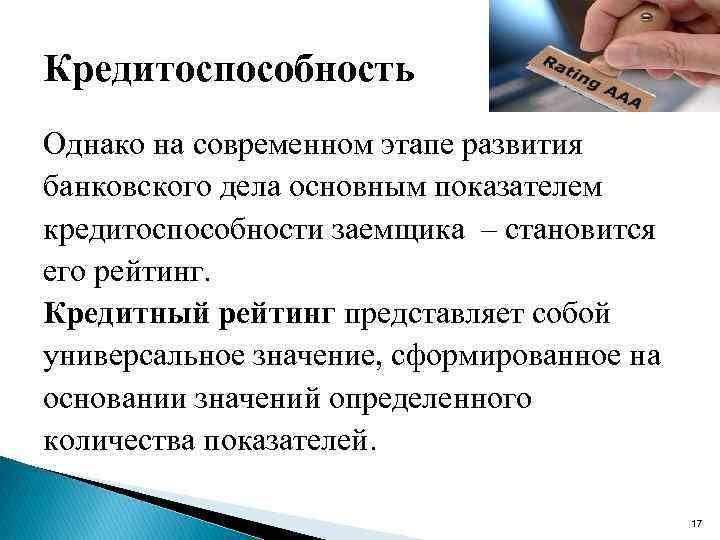 Кредитоспособность

Rating AAA

Однако на современном этапе развития банковского дела основным показателем кредитоспособности заемщика – становится его рейтинг.

Кредитный рейтинг представляет собой универсальное значение, сформированное на основании значений определенного количества показателей.

17